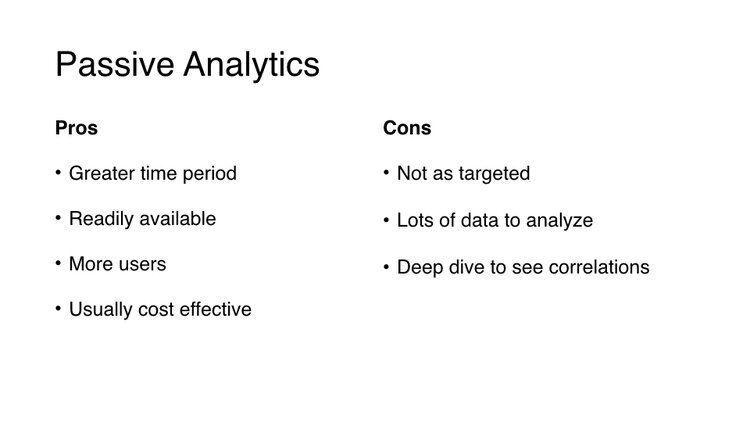 Passive Analytics

Pros

• Greater time period

• Readily available

• More users

• Usually cost effective

Cons

• Not as targeted

• Lots of data to analyze

• Deep dive to see correlations